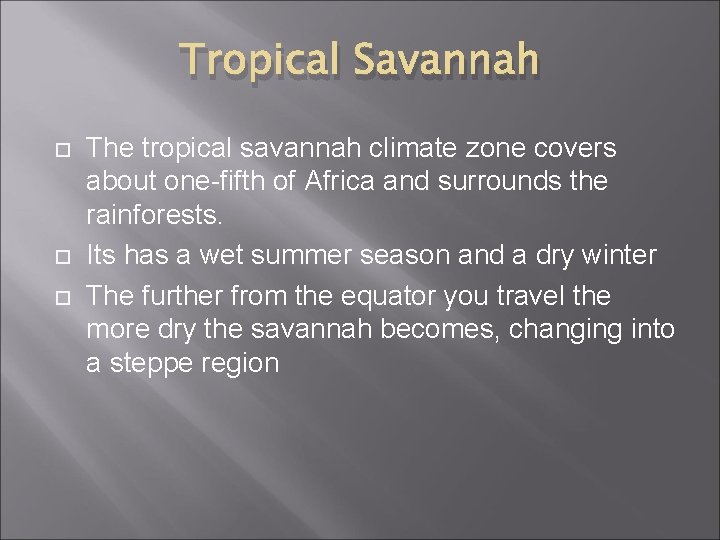 Tropical Savannah

The tropical savannah climate zone covers about one-fifth of Africa and surrounds the rainforests.

Its has a wet summer season and a dry winter

The further from the equator you travel the more dry the savannah becomes, changing into a steppe region